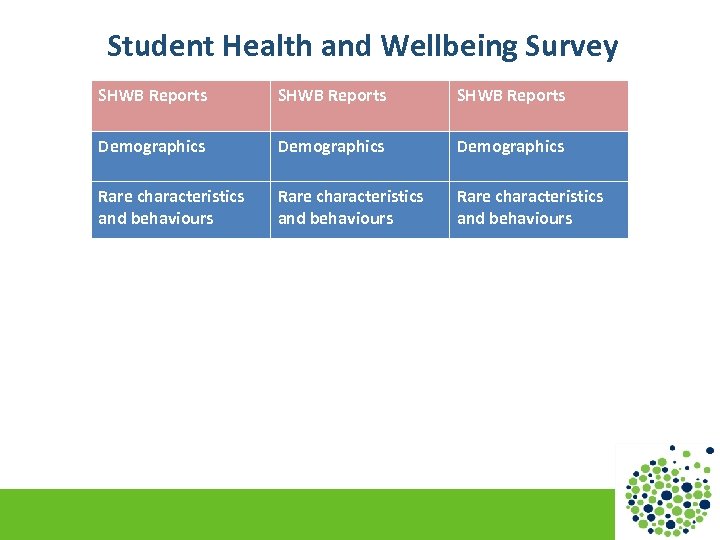 Student Health and Wellbeing Survey

| SHWB Reports | SHWB Reports | SHWB Reports |
|---|---|---|
| Demographics | Demographics | Demographics |
| Rare characteristics and behaviours | Rare characteristics and behaviours | Rare characteristics and behaviours |